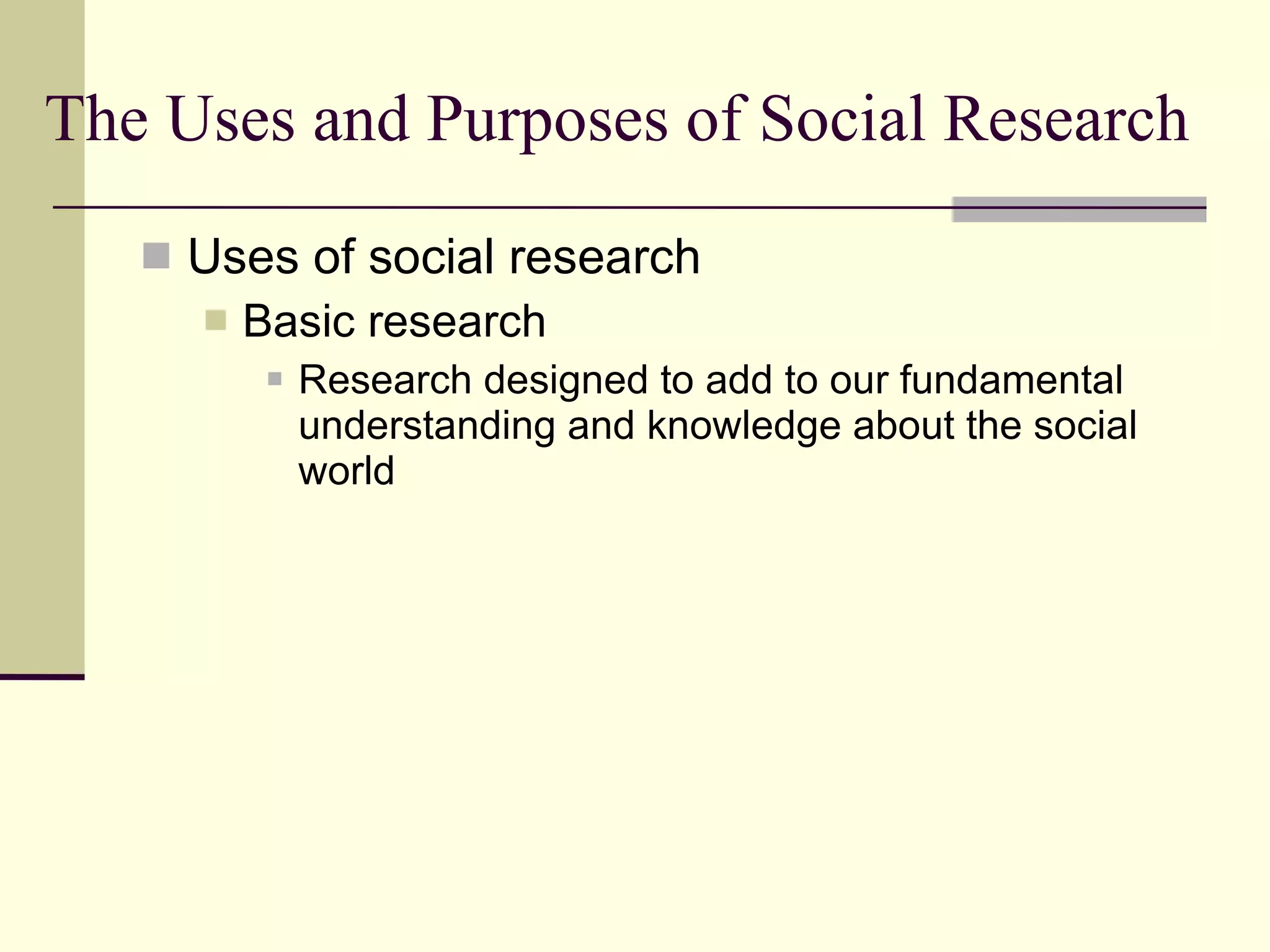 The Uses and Purposes of Social Research

Uses of social research

Basic research

Research designed to add to our fundamental understanding and knowledge about the social world